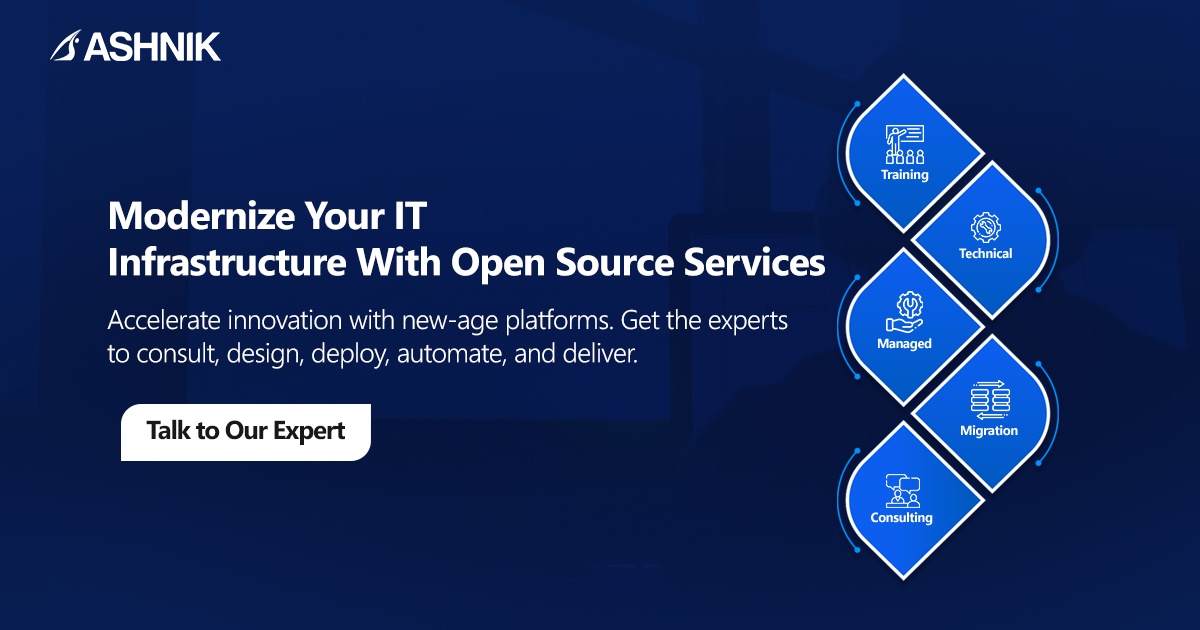 ASHNIK

Modernize Your IT Infrastructure With Open Source Services

Accelerate innovation with new-age platforms. Get the experts to consult, design, deploy, automate, and deliver.

Talk to Our Expert

Training

Technical

Managed

Migration

Consulting